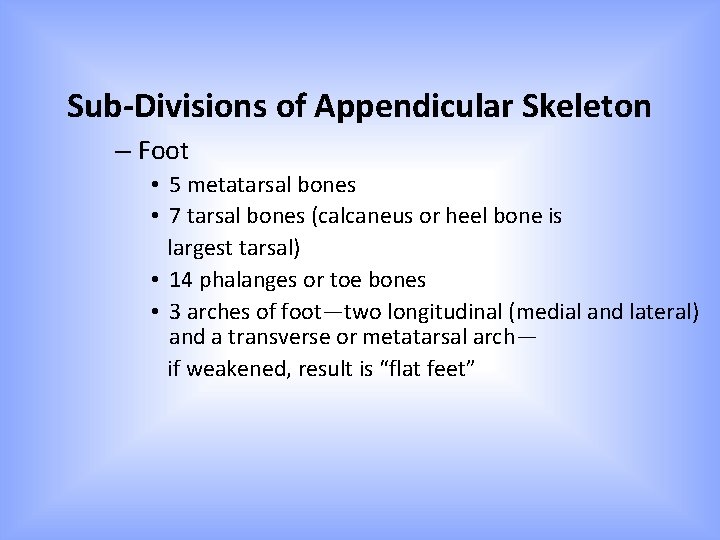 Sub-Divisions of Appendicular Skeleton

– Foot

• 5 metatarsal bones
• 7 tarsal bones (calcaneus or heel bone is largest tarsal)
• 14 phalanges or toe bones
• 3 arches of foot—two longitudinal (medial and lateral) and a transverse or metatarsal arch— if weakened, result is “flat feet”